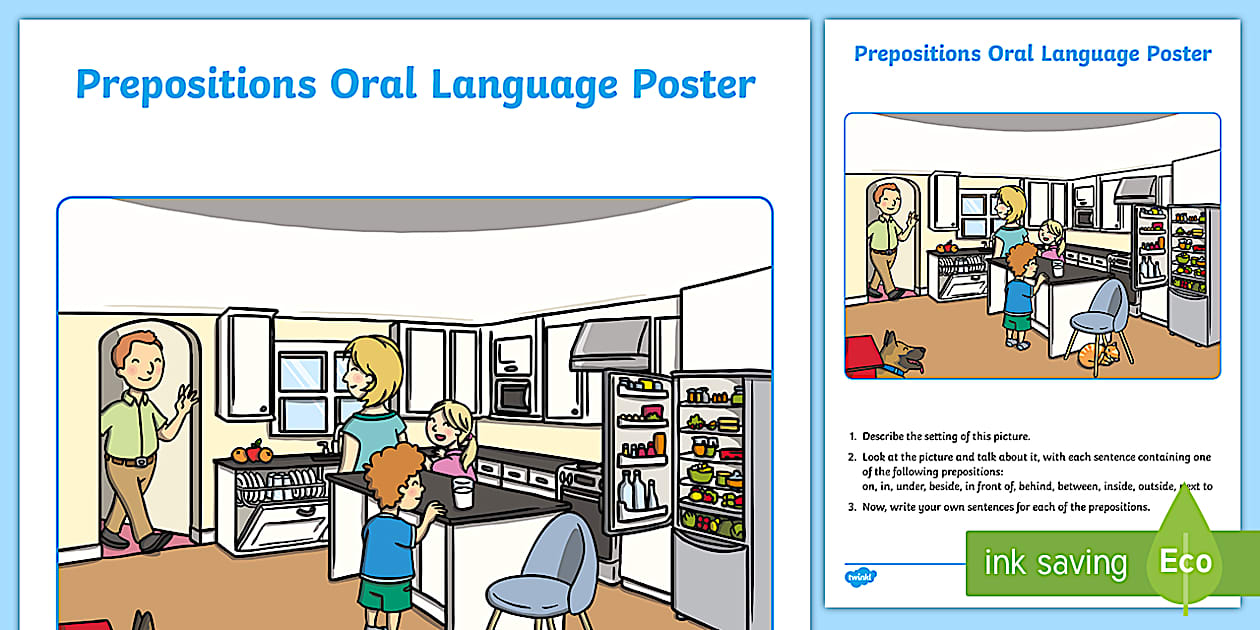 Prepositions Oral Language Poster

Prepositions Oral Language Poster

1. Describe the setting of this picture.
2. Look at the picture and talk about it, with each sentence containing one of the following prepositions:
on, in, under, beside, in front of, behind, between, inside, outside, next to
3. Now, write your own sentences for each of the prepositions.

twinkl

ink saving Eco